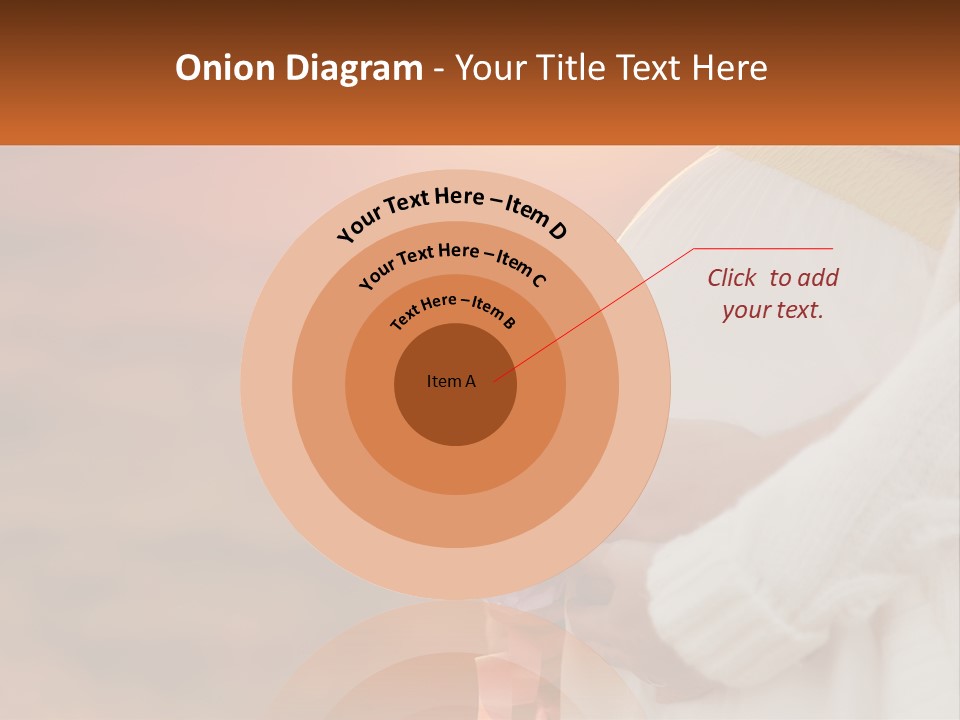 Onion Diagram - Your Title Text Here

Your Text Here – Item D

Your Text Here – Item C

Text Here – Item B

Item A

Click to add your text.